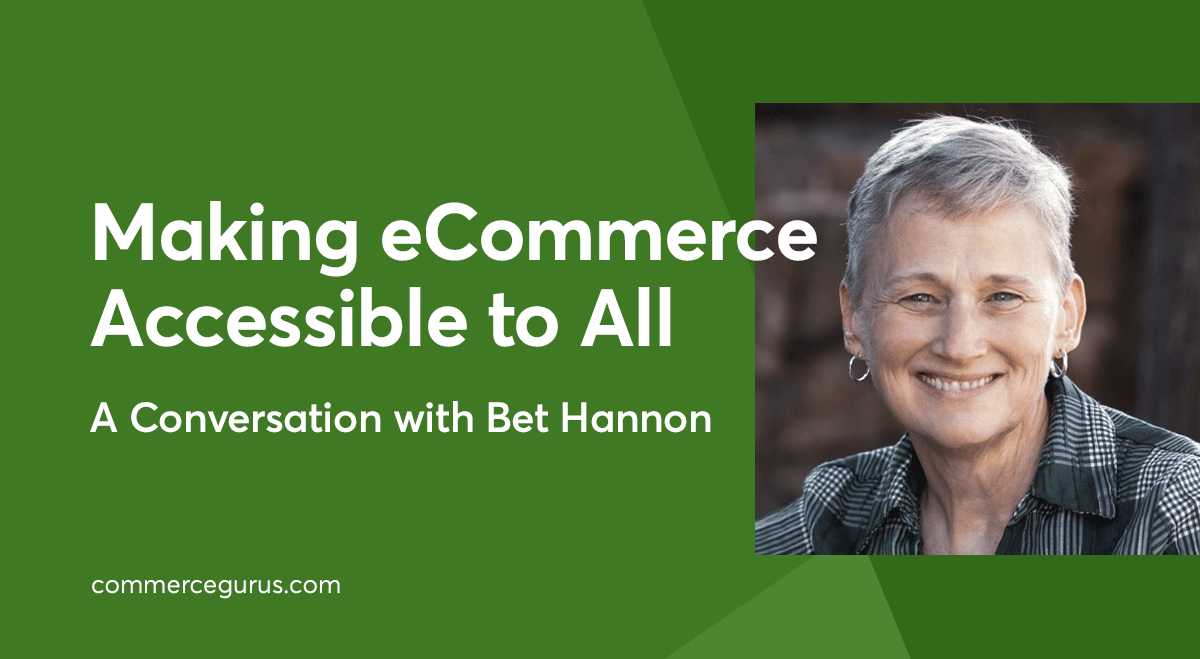 Making eCommerce Accessible to All

A Conversation with Bet Hannon

commercegurus.com